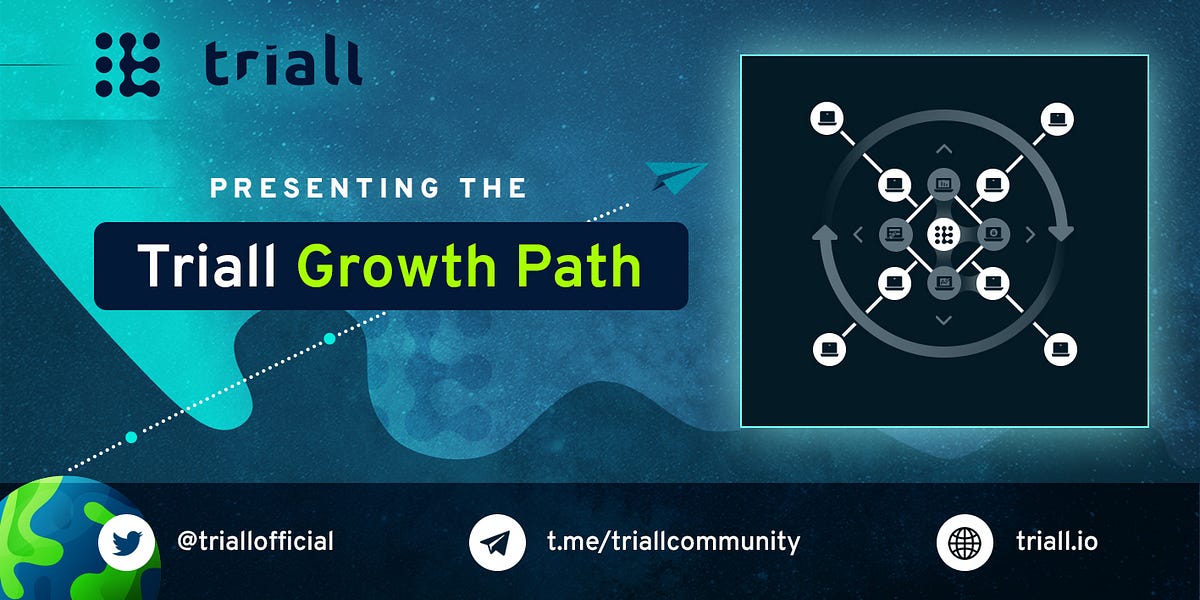 triall

PRESENTING THE

Triall Growth Path

@triallofficial

t.me/triallcommunity

triall.io